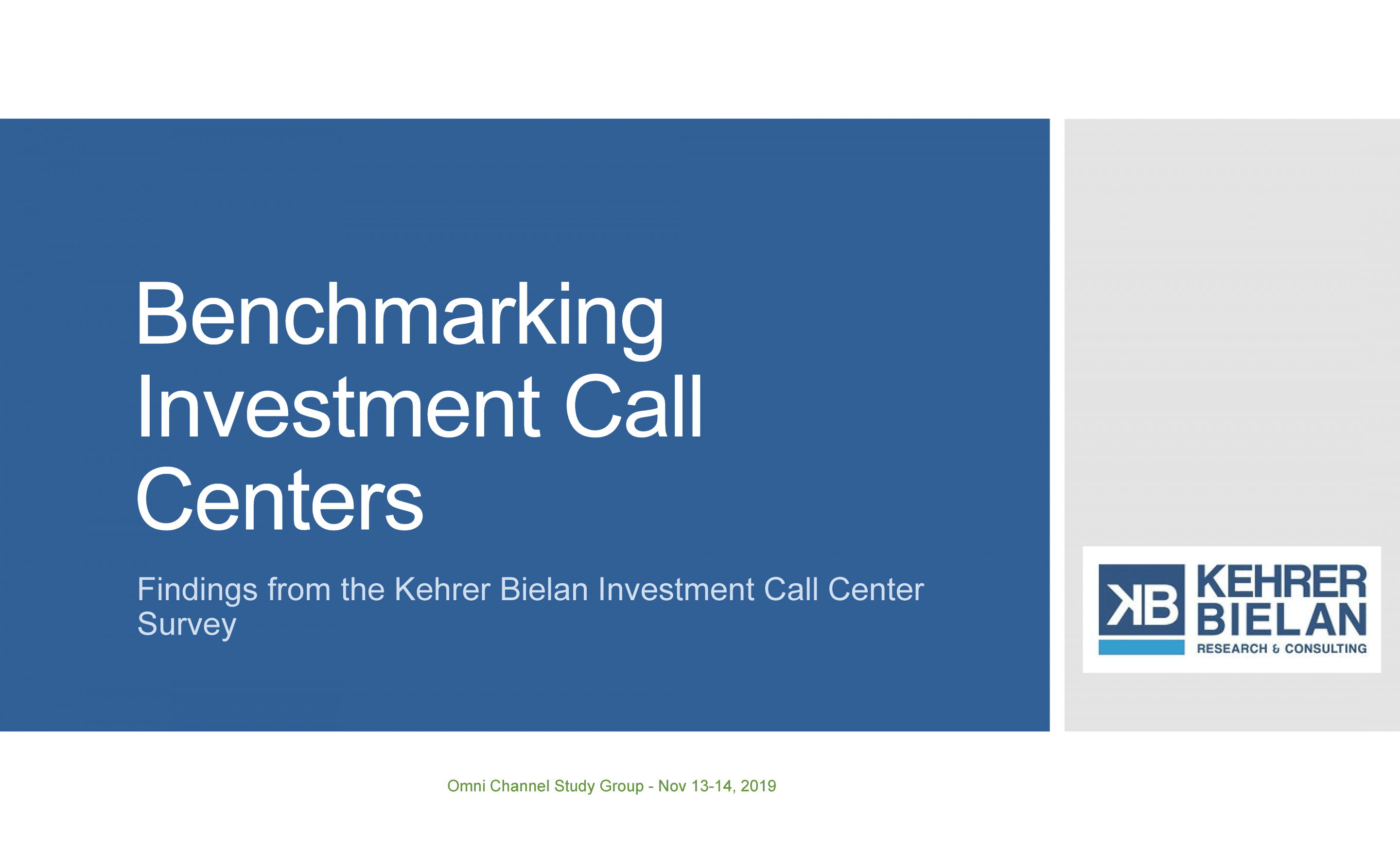 Benchmarking Investment Call Centers

Findings from the Kehrer Bielan Investment Call Center Survey

KB KEHRER BIELAN
RESEARCH & CONSULTING

Omni Channel Study Group - Nov 13-14, 2019